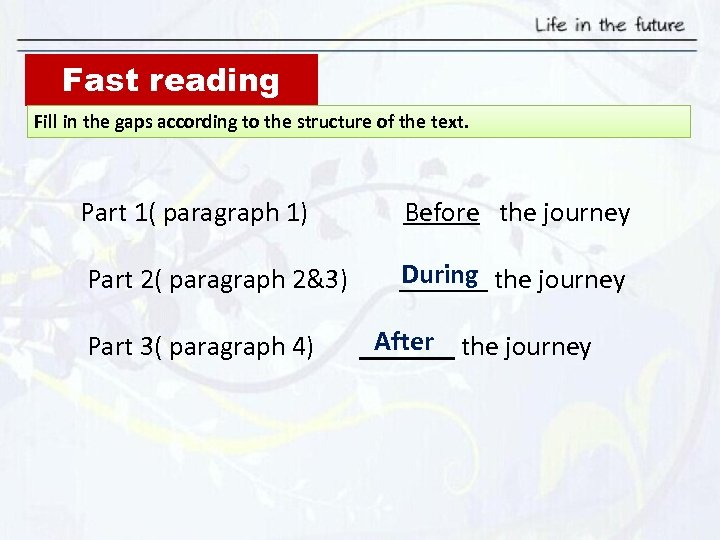 Life in the future

Fast reading

Fill in the gaps according to the structure of the text.

Part 1( paragraph 1) Before the journey

Part 2( paragraph 2&3) During the journey

Part 3( paragraph 4) After the journey